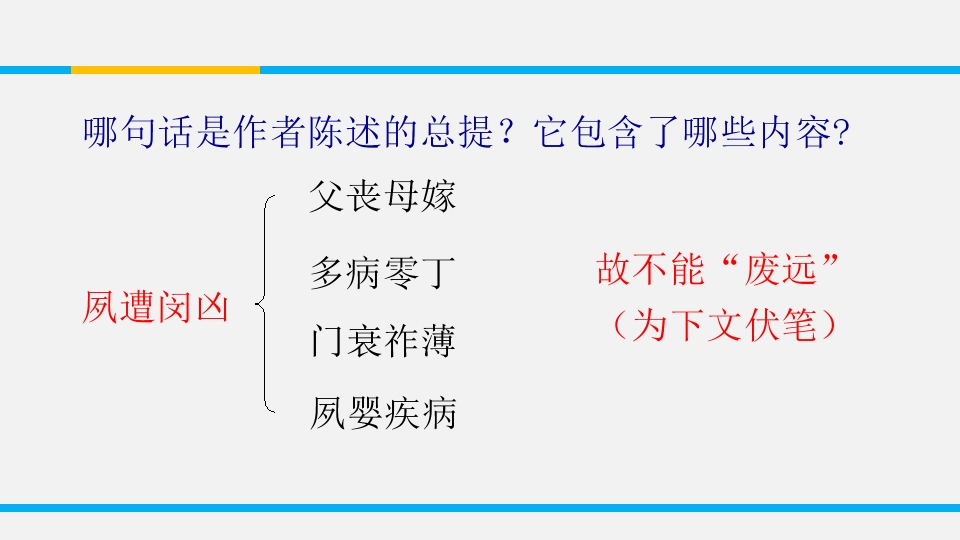 哪句话是作者陈述的总提？它包含了哪些内容?

夙遭闵凶

父丧母嫁

多病零丁

门衰祚薄

夙婴疾病

故不能“废远”

（为下文伏笔）